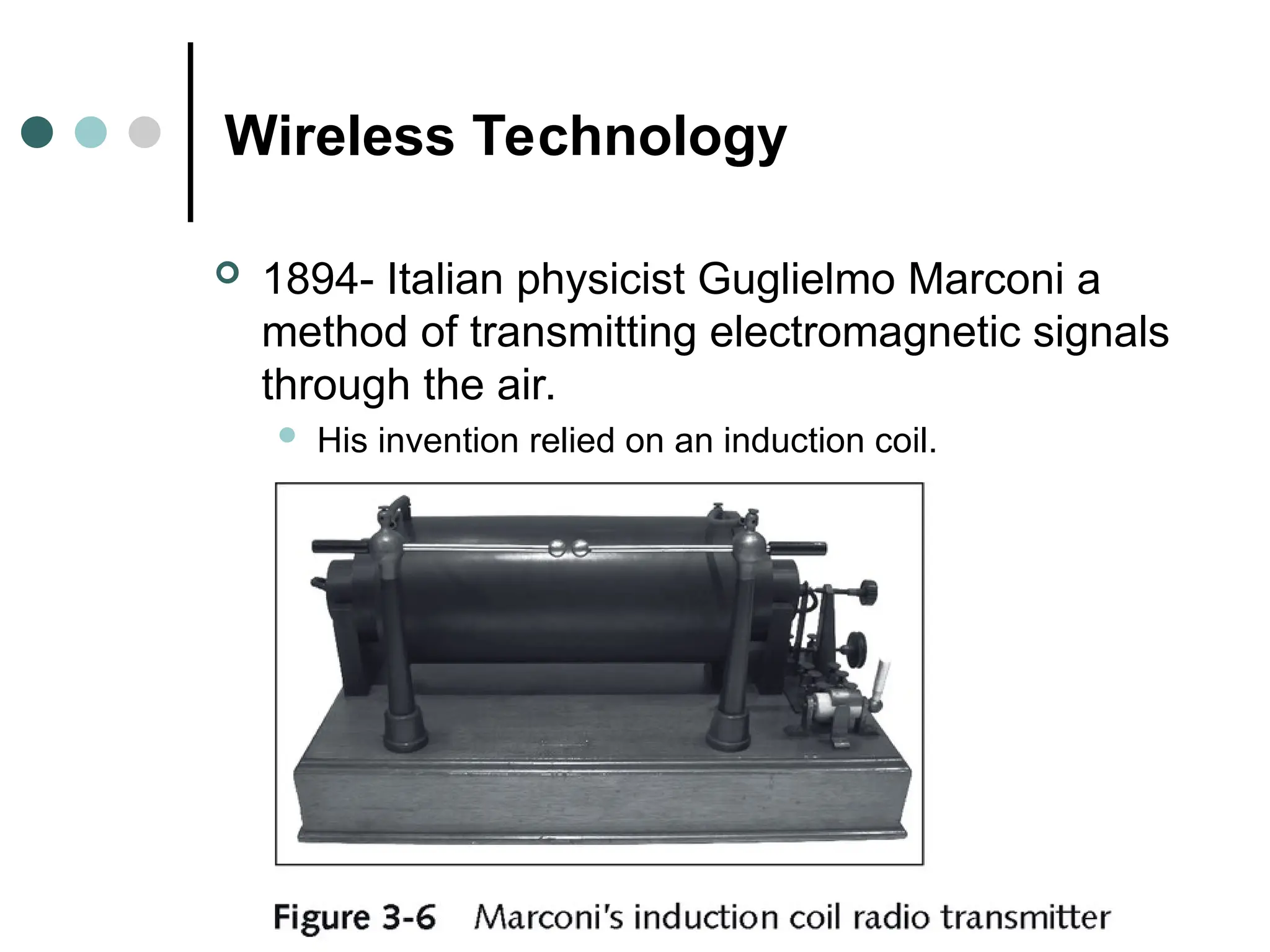 Wireless Technology

1894- Italian physicist Guglielmo Marconi a method of transmitting electromagnetic signals through the air.

His invention relied on an induction coil.

Figure 3-6 Marconi's induction coil radio transmitter